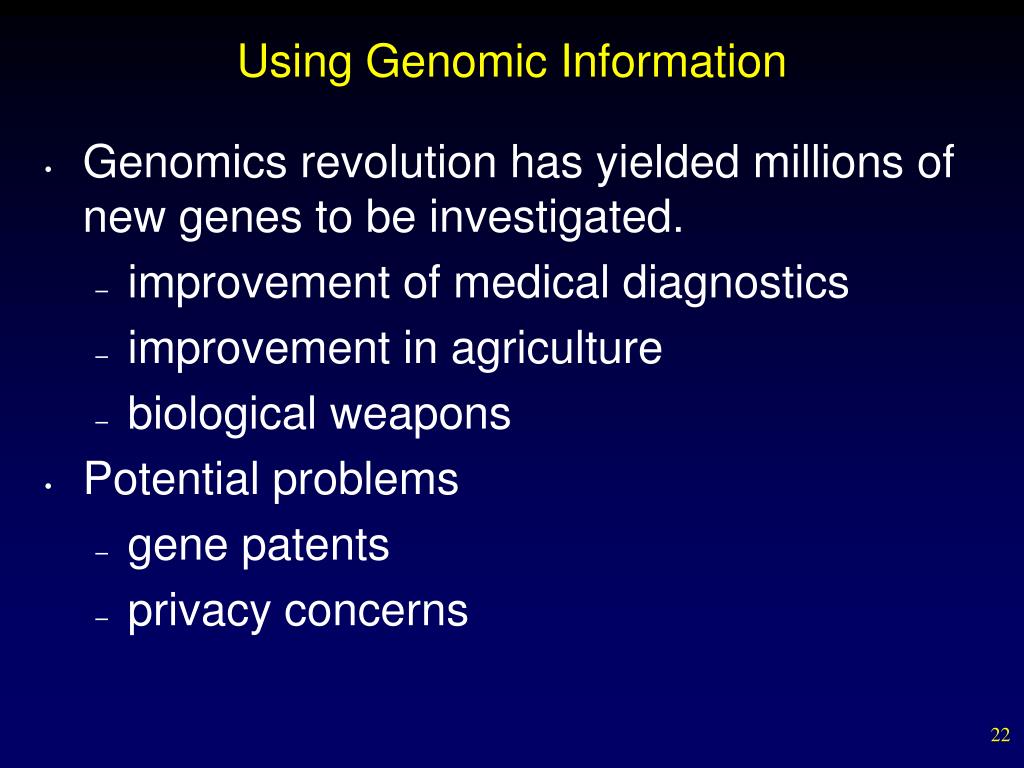 Using Genomic Information

• Genomics revolution has yielded millions of new genes to be investigated.
– improvement of medical diagnostics
– improvement in agriculture
– biological weapons
• Potential problems
– gene patents
– privacy concerns

22